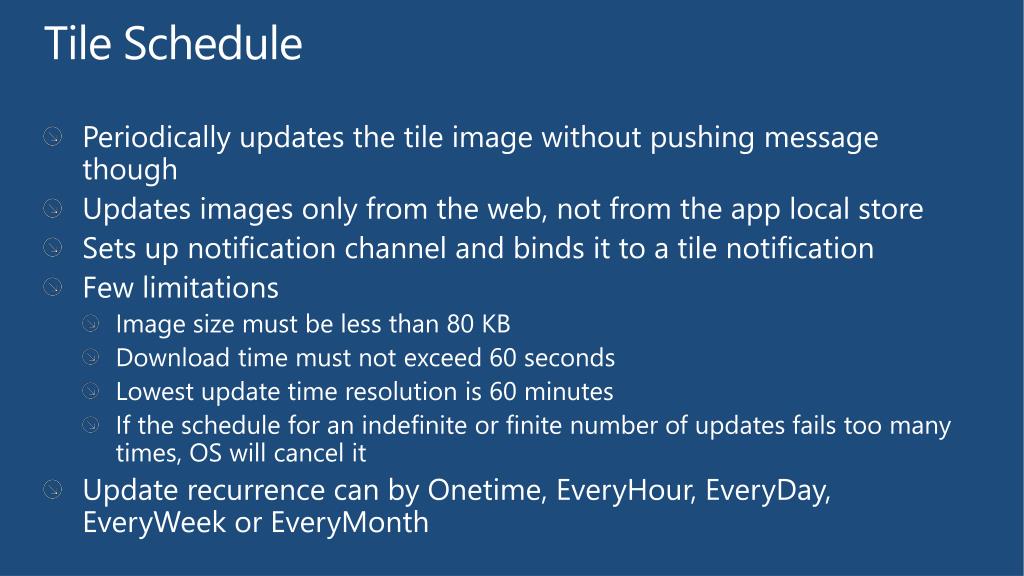 Tile Schedule

Periodically updates the tile image without pushing message though

Updates images only from the web, not from the app local store

Sets up notification channel and binds it to a tile notification

Few limitations

Image size must be less than 80 KB

Download time must not exceed 60 seconds

Lowest update time resolution is 60 minutes

If the schedule for an indefinite or finite number of updates fails too many times, OS will cancel it

Update recurrence can by Onetime, EveryHour, EveryDay, EveryWeek or EveryMonth